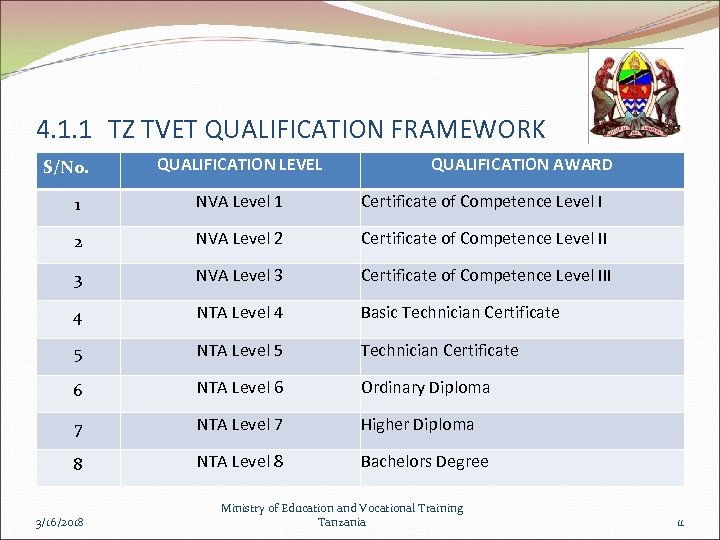 4.1.1 TZ TVET QUALIFICATION FRAMEWORK

| S/No. | QUALIFICATION LEVEL | QUALIFICATION AWARD |
|---|---|---|
| 1 | NVA Level 1 | Certificate of Competence Level I |
| 2 | NVA Level 2 | Certificate of Competence Level II |
| 3 | NVA Level 3 | Certificate of Competence Level III |
| 4 | NTA Level 4 | Basic Technician Certificate |
| 5 | NTA Level 5 | Technician Certificate |
| 6 | NTA Level 6 | Ordinary Diploma |
| 7 | NTA Level 7 | Higher Diploma |
| 8 | NTA Level 8 | Bachelors Degree |

3/16/2018

Ministry of Education and Vocational Training Tanzania

11